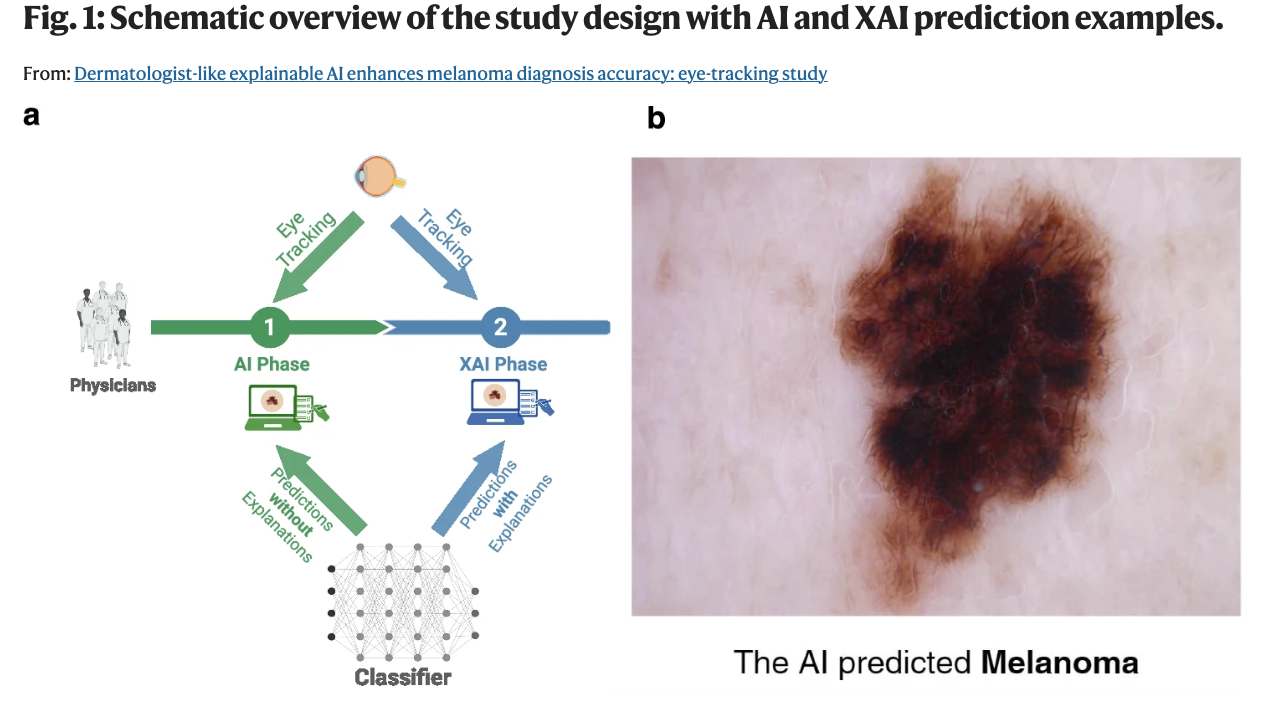 Fig. 1: Schematic overview of the study design with AI and XAI prediction examples.

From: Dermatologist-like explainable AI enhances melanoma diagnosis accuracy: eye-tracking study

a

Eye Tracking

Eye Tracking

Physicians

1

AI Phase

2

XAI Phase

Predictions without Explanations

Predictions with Explanations

Classifier

b

The AI predicted Melanoma